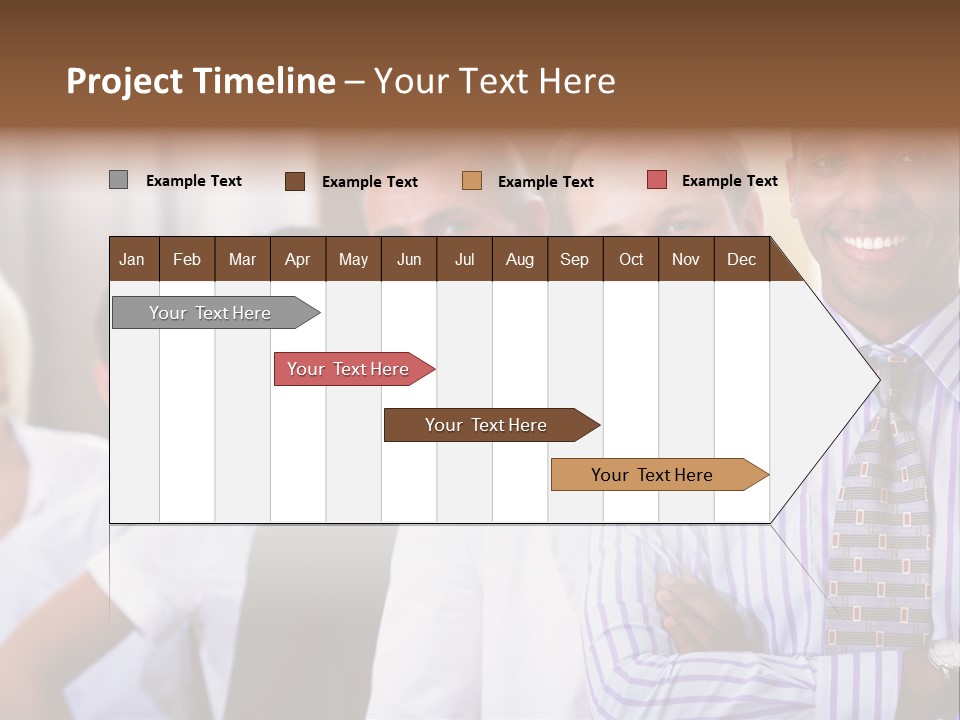 Project Timeline – Your Text Here

Example Text
Example Text
Example Text
Example Text

| Jan | Feb | Mar | Apr | May | Jun | Jul | Aug | Sep | Oct | Nov | Dec |
|---|---|---|---|---|---|---|---|---|---|---|---|

Your Text Here
Your Text Here
Your Text Here
Your Text Here